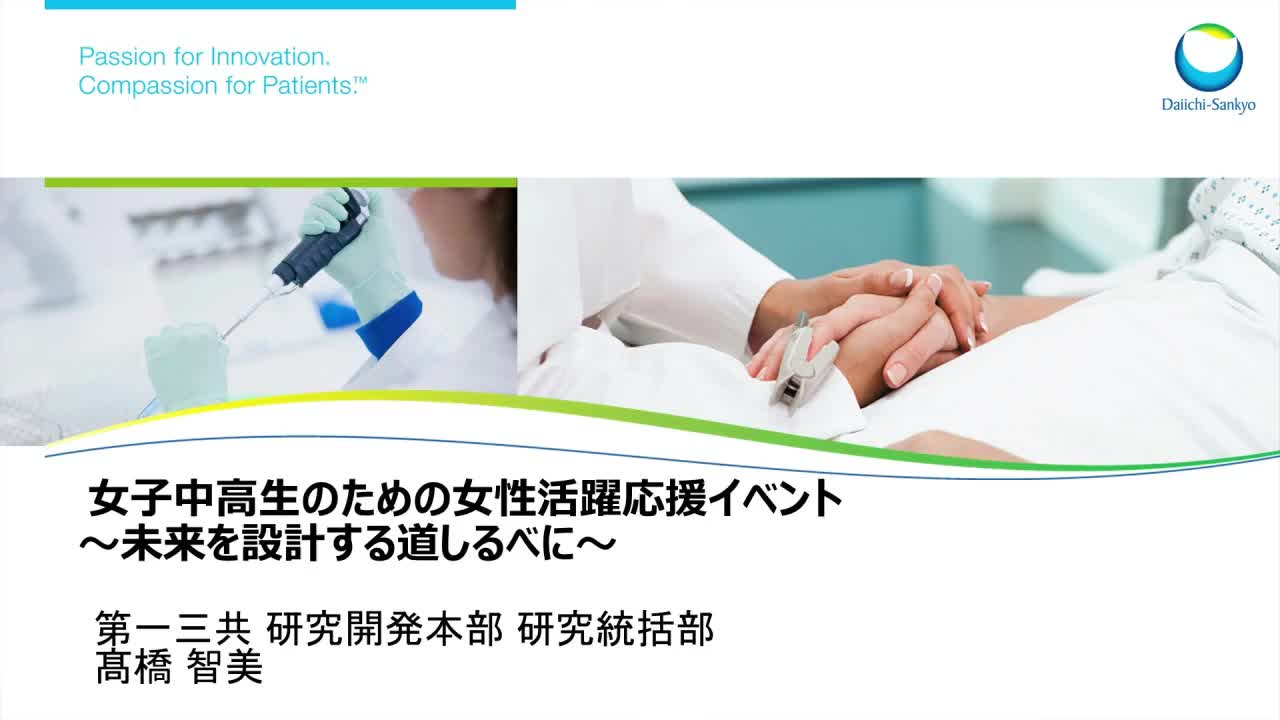 Passion for Innovation.
Compassion for Patients.™

Daiichi-Sankyo

女子中高生のための女性活躍応援イベント
～未来を設計する道しるべに～

第一三共 研究開発本部 研究統括部
髙橋 智美